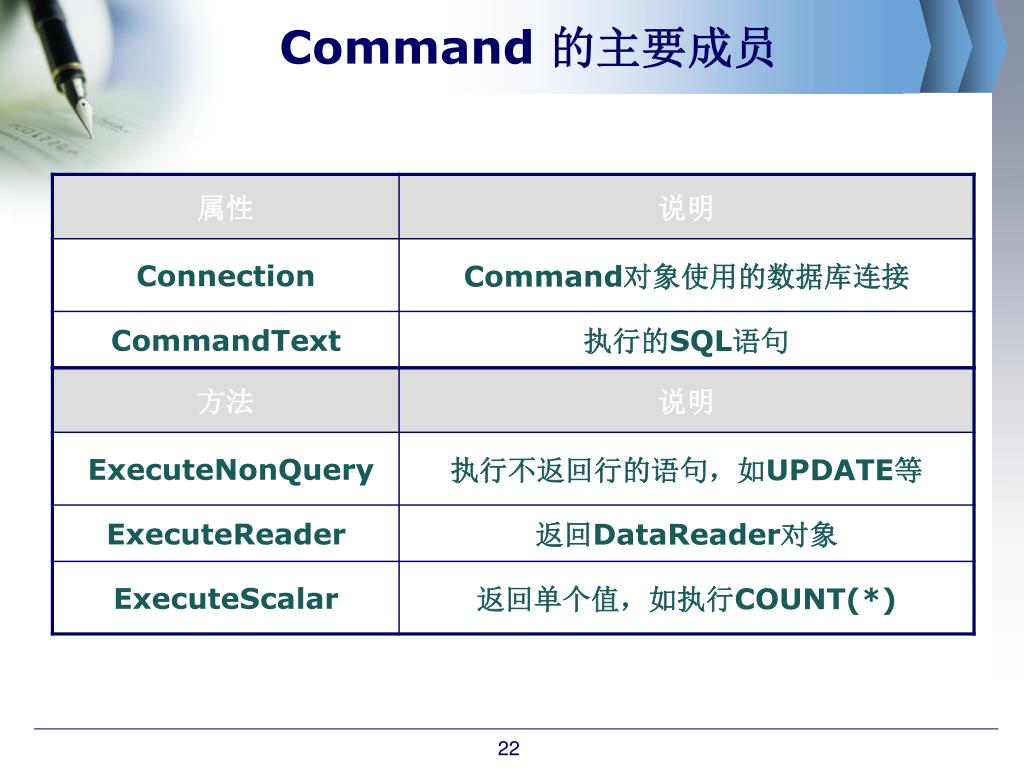 Command 的主要成员

| 属性 | 说明 |
|---|---|
| Connection | Command对象使用的数据库连接 |
| CommandText | 执行的SQL语句 |
| 方法 | 说明 |
| ExecuteNonQuery | 执行不返回行的语句，如UPDATE等 |
| ExecuteReader | 返回DataReader对象 |
| ExecuteScalar | 返回单个值，如执行COUNT(*) |

22